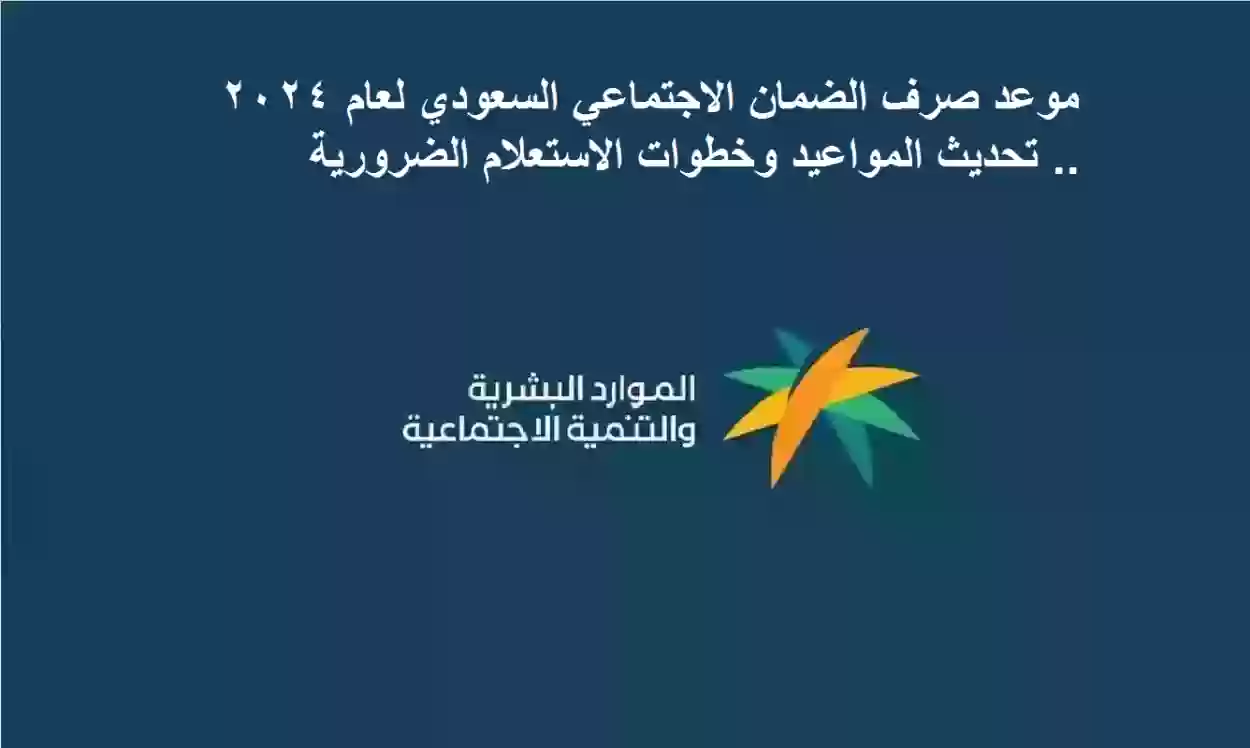 موعد صرف الضمان الاجتماعي السعودي لعام ٢٠٢٤
.. تحديث المواعيد وخطوات الاستعلام الضرورية

الموارد البشرية
والتنمية الاجتماعية